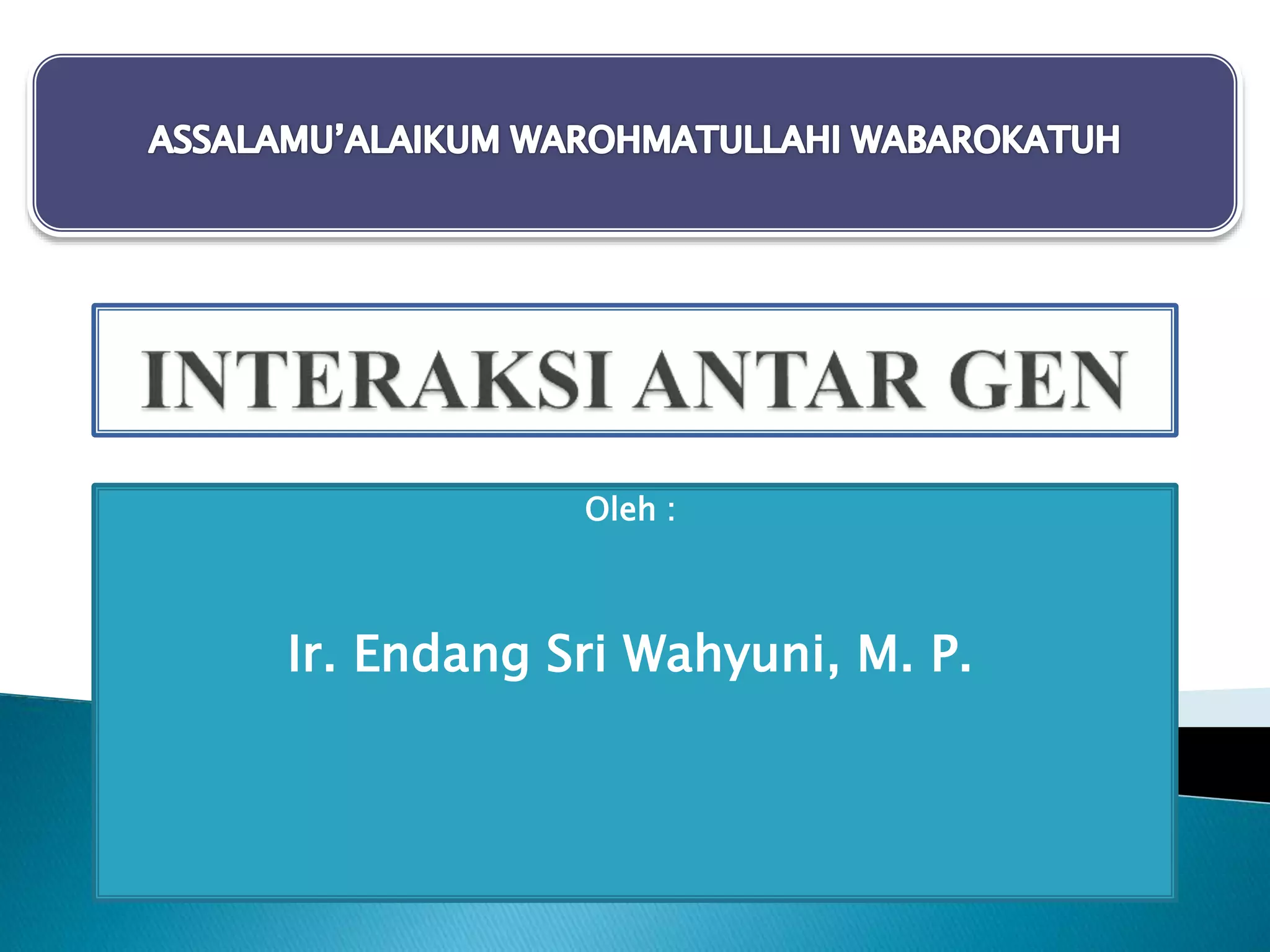 ASSALAMU'ALAIKUM WAROHMATULLAHI WABAROKATUH

INTERAKSI ANTAR GEN

Oleh :

Ir. Endang Sri Wahyuni, M. P.